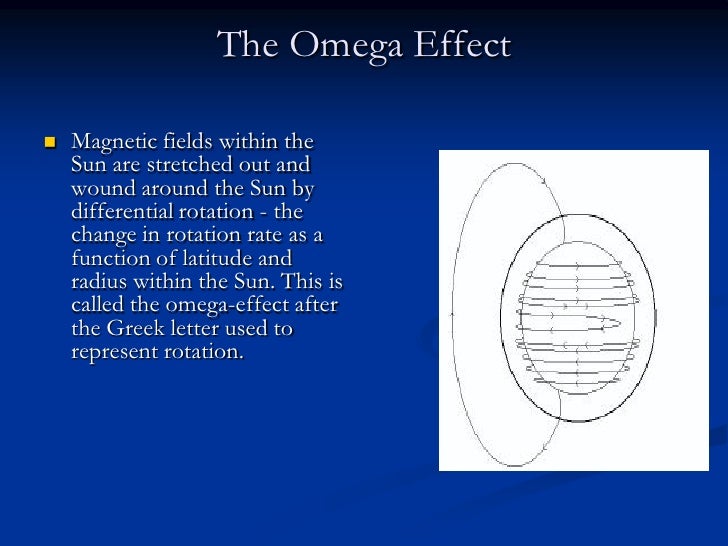 The Omega Effect

Magnetic fields within the Sun are stretched out and wound around the Sun by differential rotation - the change in rotation rate as a function of latitude and radius within the Sun. This is called the omega-effect after the Greek letter used to represent rotation.